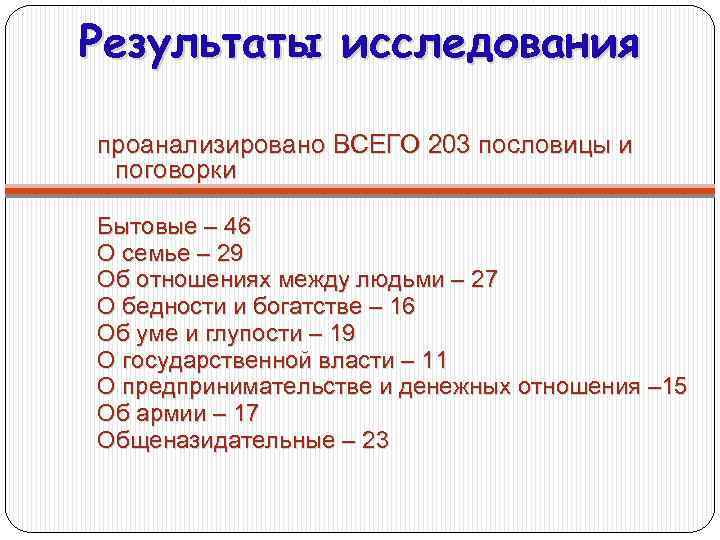 Результаты исследования

проанализировано ВСЕГО 203 пословицы и поговорки

Бытовые – 46
О семье – 29
Об отношениях между людьми – 27
О бедности и богатстве – 16
Об уме и глупости – 19
О государственной власти – 11
О предпринимательстве и денежных отношения –15
Об армии – 17
Общеназидательные – 23